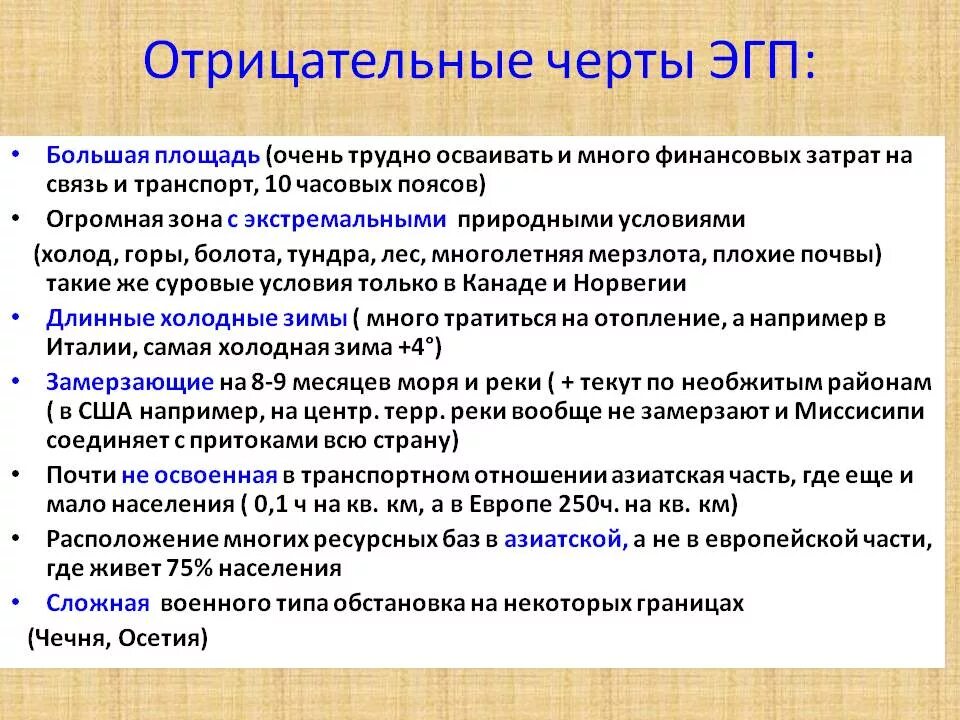 Отрицательные черты ЭГП:

• Большая площадь (очень трудно осваивать и много финансовых затрат на связь и транспорт, 10 часовых поясов)

• Огромная зона с экстремальными природными условиями (холод, горы, болота, тундра, лес, многолетняя мерзлота, плохие почвы) такие же суровые условия только в Канаде и Норвегии

• Длинные холодные зимы ( много тратиться на отопление, а например в Италии, самая холодная зима +4°)

• Замерзающие на 8-9 месяцев моря и реки ( + текут по необжитым районам ( в США например, на центр. терр. реки вообще не замерзают и Миссисипи соединяет с притоками всю страну)

• Почти не освоенная в транспортном отношении азиатская часть, где еще и мало населения ( 0,1 ч на кв. км, а в Европе 250ч. на кв. км)

• Расположение многих ресурсных баз в азиатской, а не в европейской части, где живет 75% населения

• Сложная военного типа обстановка на некоторых границах (Чечня, Осетия)